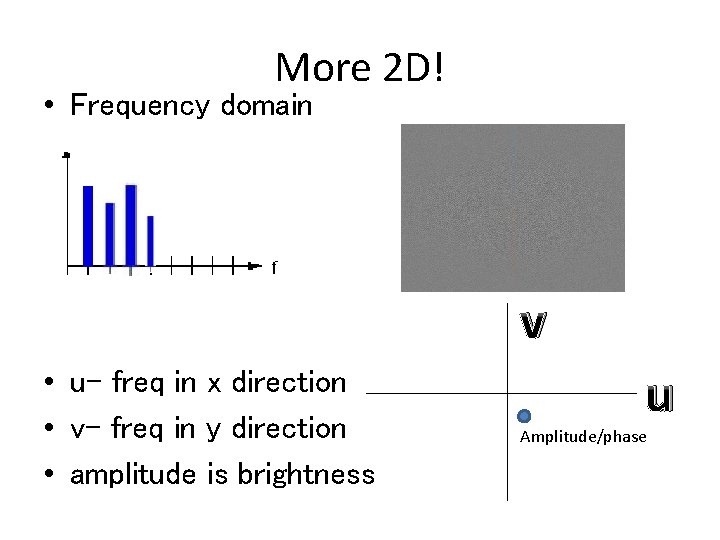 More 2D!

• Frequency domain

f

v

u

Amplitude/phase

• u– freq in x direction
• v– freq in y direction
• amplitude is brightness